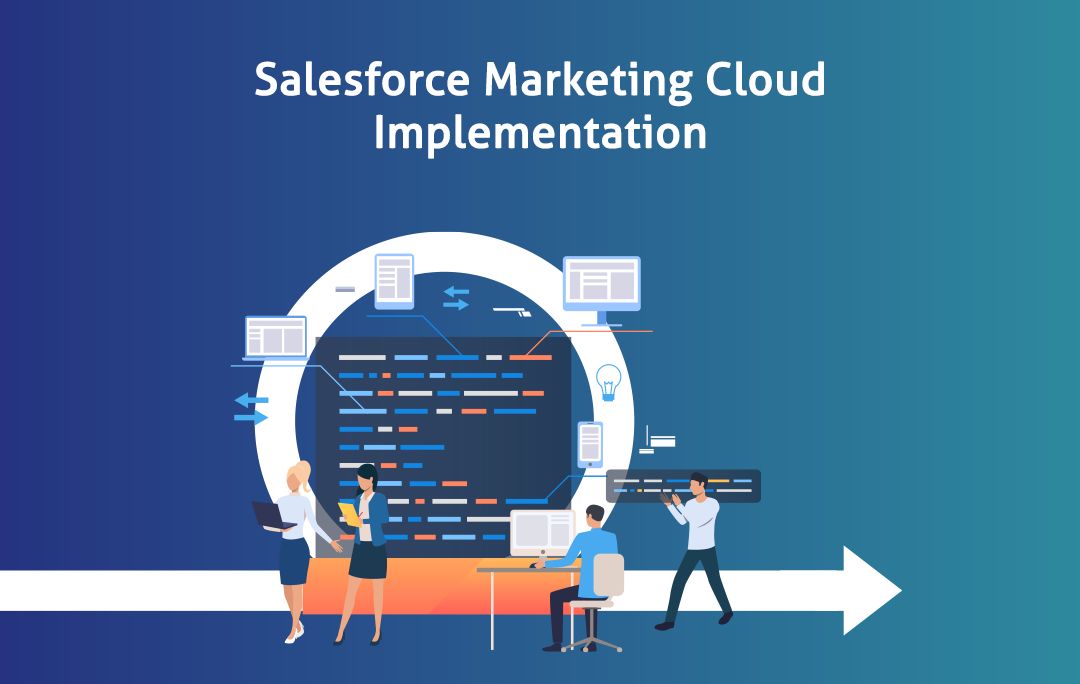 Salesforce Marketing Cloud Implementation